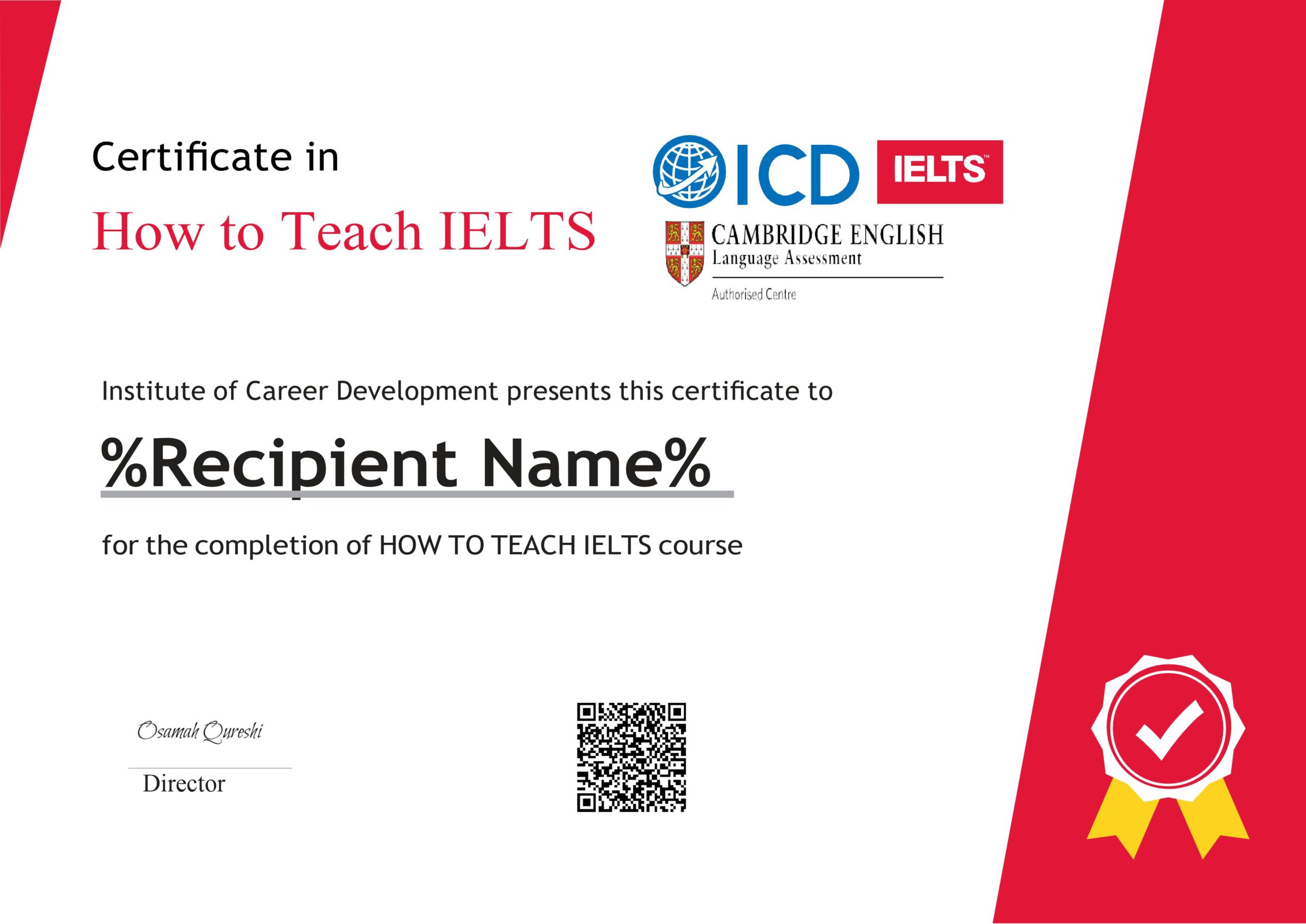 Certificate in
How to Teach IELTS

ICD IELTS™
CAMBRIDGE ENGLISH
Language Assessment
Authorised Centre

Institute of Career Development presents this certificate to

%Recipient Name%

for the completion of HOW TO TEACH IELTS course

Osamah Qureshi
Director